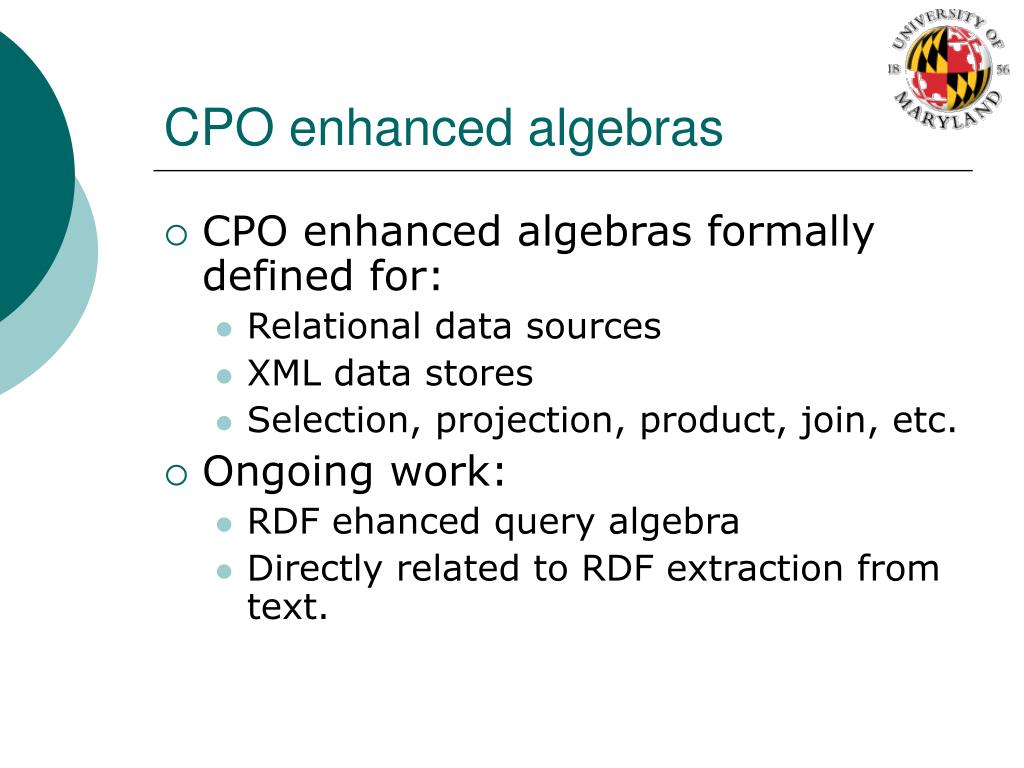 UNIVERSITY OF MARYLAND
18 56

CPO enhanced algebras

CPO enhanced algebras formally defined for:
Relational data sources
XML data stores
Selection, projection, product, join, etc.

Ongoing work:
RDF ehanced query algebra
Directly related to RDF extraction from text.